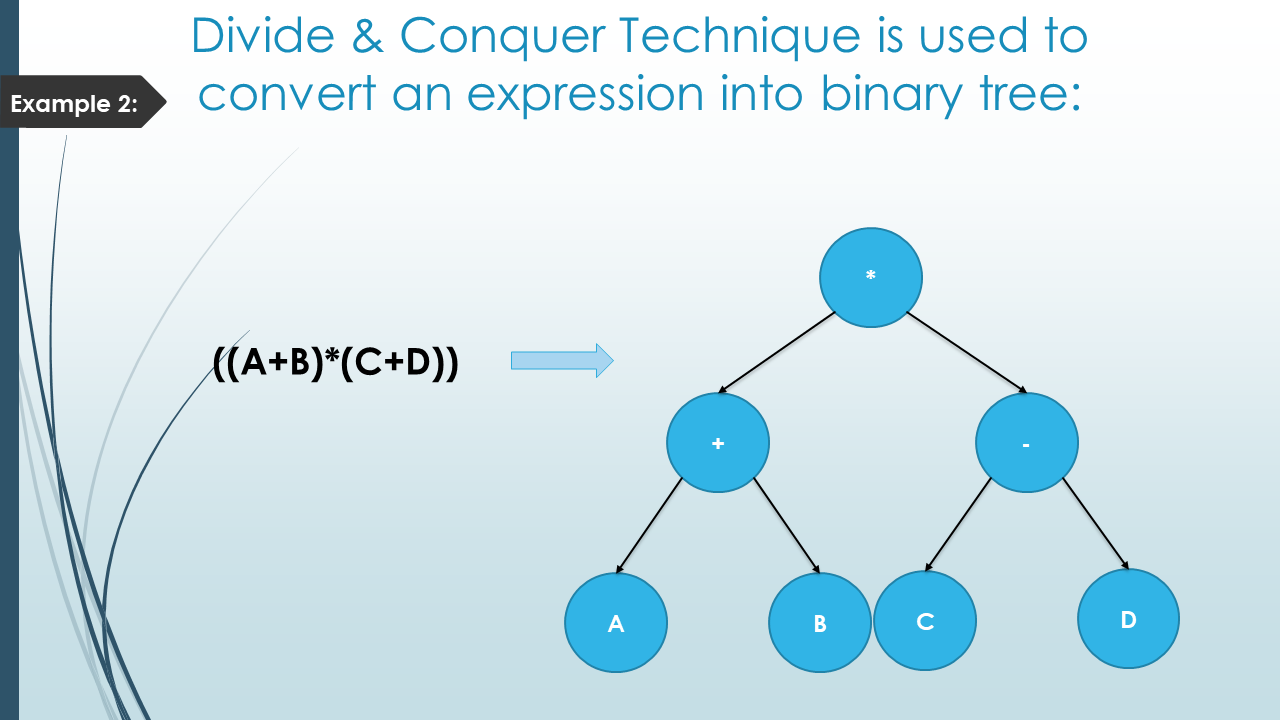 Example 2:

Divide & Conquer Technique is used to convert an expression into binary tree:

((A+B)*(C+D))

*

+

-

A

B

C

D